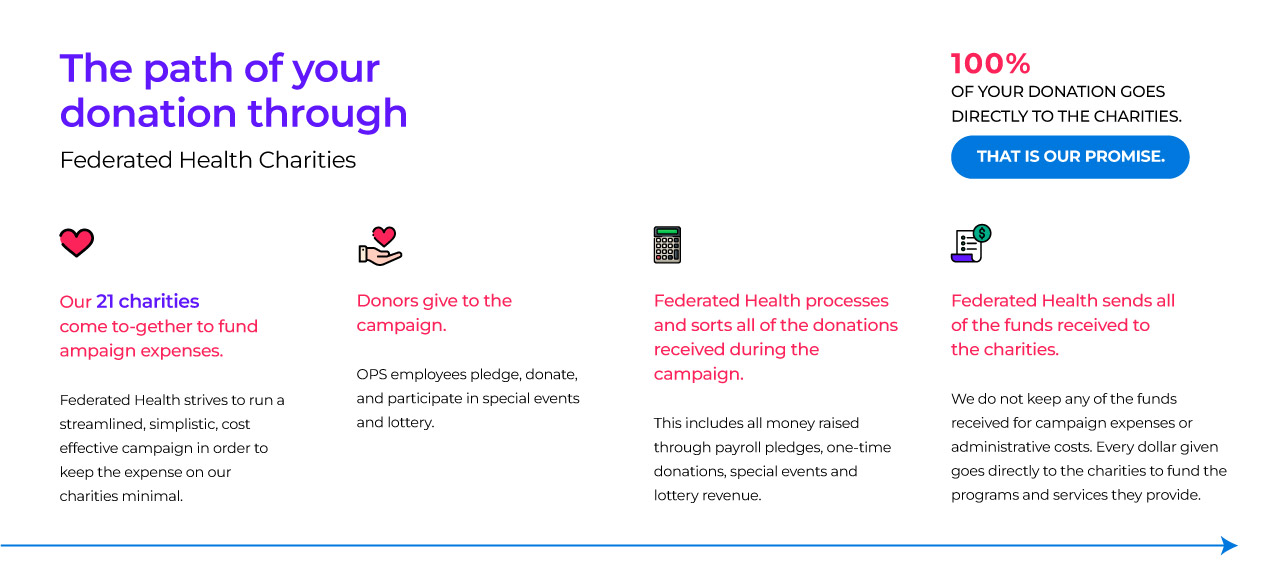 The path of your donation through

Federated Health Charities

100%
OF YOUR DONATION GOES DIRECTLY TO THE CHARITIES.

THAT IS OUR PROMISE.

Our 21 charities come to-gether to fund ampaign expenses.

Federated Health strives to run a streamlined, simplistic, cost effective campaign in order to keep the expense on our charities minimal.

Donors give to the campaign.

OPS employees pledge, donate, and participate in special events and lottery.

Federated Health processes and sorts all of the donations received during the campaign.

This includes all money raised through payroll pledges, one-time donations, special events and lottery revenue.

Federated Health sends all of the funds received to the charities.

We do not keep any of the funds received for campaign expenses or administrative costs. Every dollar given goes directly to the charities to fund the programs and services they provide.